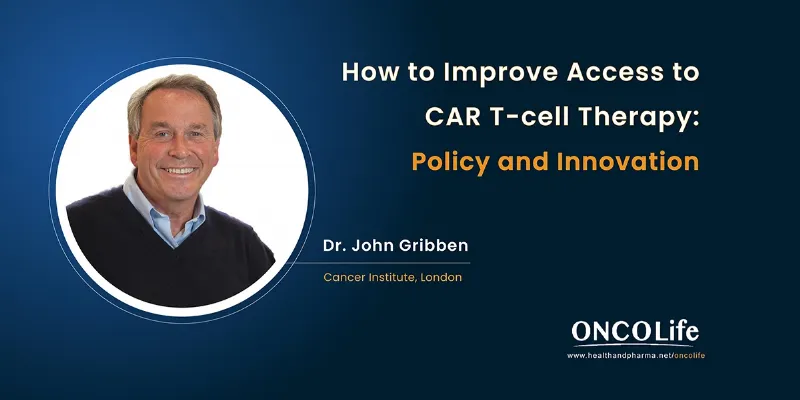 How to Improve Access to CAR T-cell Therapy: Policy and Innovation

Dr. John Gribben

Cancer Institute, London

ONCOLife

www.healthandpharma.net/oncolife